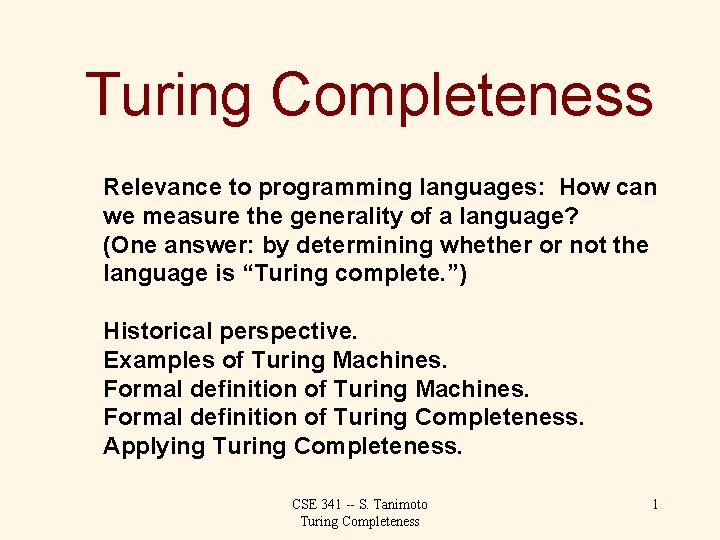 Turing Completeness

Relevance to programming languages: How can we measure the generality of a language? (One answer: by determining whether or not the language is “Turing complete.”)

Historical perspective.
Examples of Turing Machines.
Formal definition of Turing Machines.
Formal definition of Turing Completeness.
Applying Turing Completeness.

CSE 341 -- S. Tanimoto
Turing Completeness

1